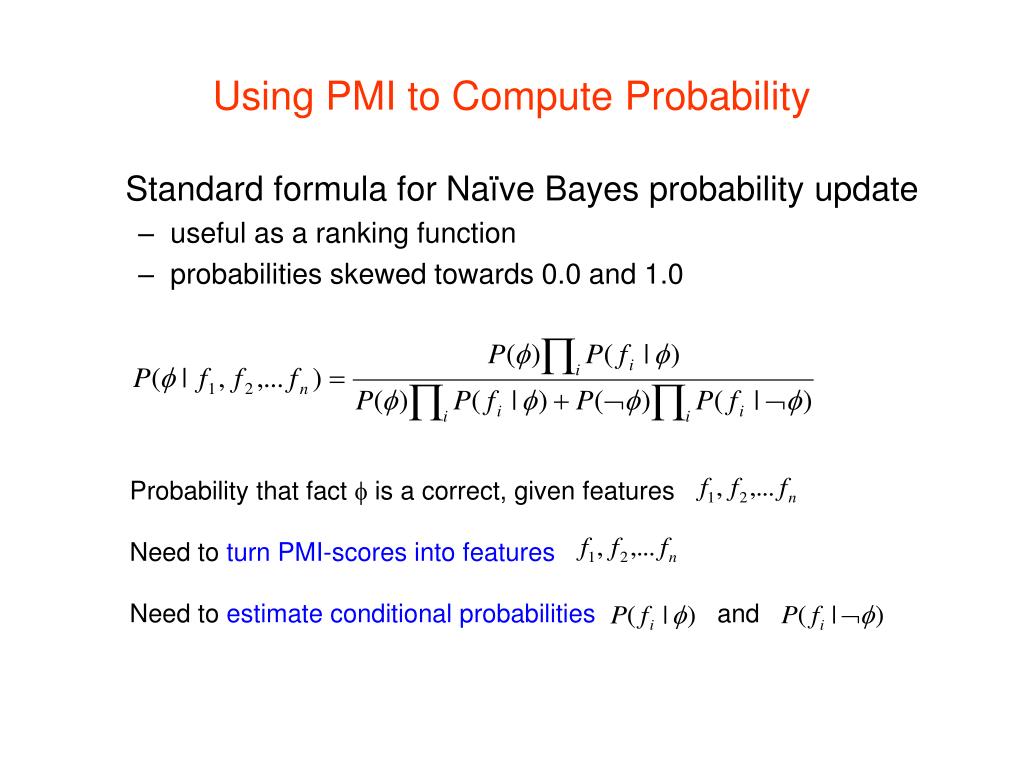 Using PMI to Compute Probability

Standard formula for Naïve Bayes probability update

– useful as a ranking function
– probabilities skewed towards 0.0 and 1.0

$P(\phi \mid f_1, f_2, ... f_n) = \frac{P(\phi)\prod_i P(f_i \mid \phi)}{P(\phi)\prod_i P(f_i \mid \phi) + P(\neg\phi)\prod_i P(f_i \mid \neg\phi)}$

Probability that fact $\phi$ is a correct, given features $f_1, f_2, ... f_n$

Need to turn PMI-scores into features $f_1, f_2, ... f_n$

Need to estimate conditional probabilities $P(f_i \mid \phi)$ and $P(f_i \mid \neg\phi)$